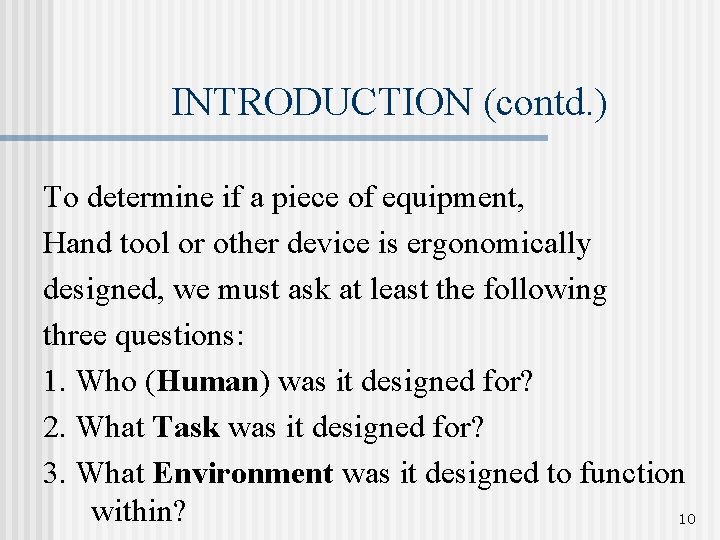 INTRODUCTION (contd.)

To determine if a piece of equipment, Hand tool or other device is ergonomically designed, we must ask at least the following three questions:

1. Who (Human) was it designed for?
2. What Task was it designed for?
3. What Environment was it designed to function within?

10